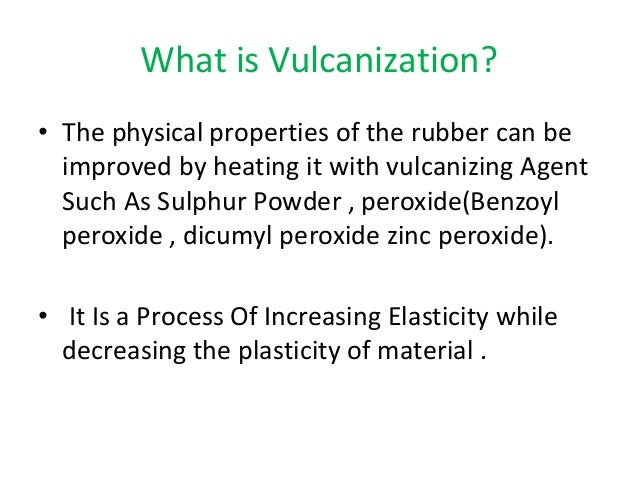 What is Vulcanization?

• The physical properties of the rubber can be improved by heating it with vulcanizing Agent Such As Sulphur Powder , peroxide(Benzoyl peroxide , dicumyl peroxide zinc peroxide).

• It Is a Process Of Increasing Elasticity while decreasing the plasticity of material .